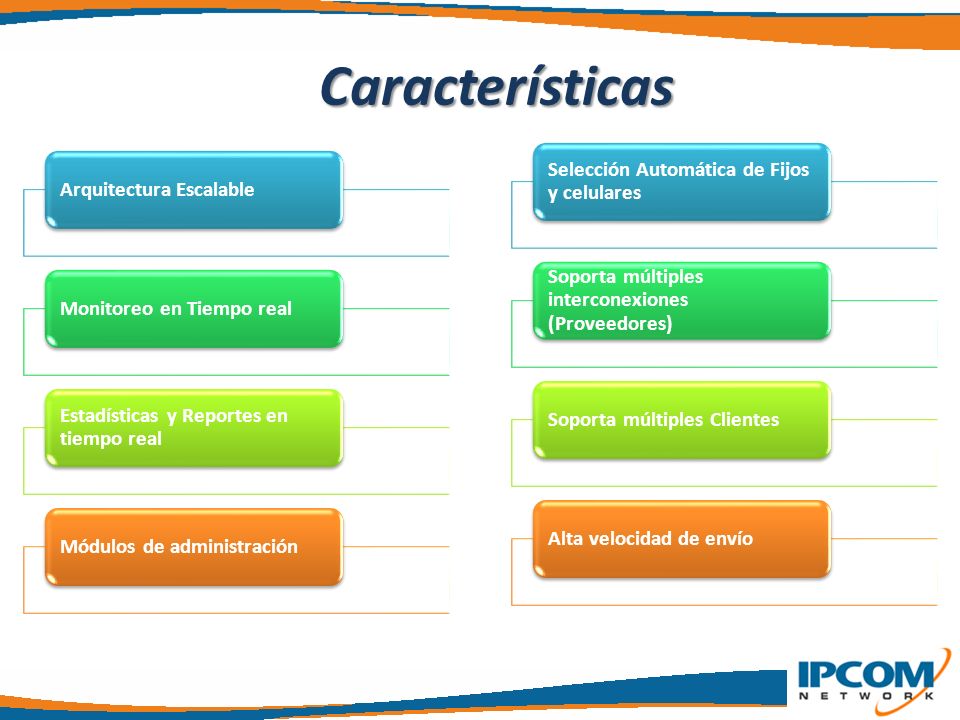 Características

Arquitectura Escalable

Monitoreo en Tiempo real

Estadísticas y Reportes en tiempo real

Módulos de administración

Selección Automática de Fijos y celulares

Soporta múltiples interconexiones (Proveedores)

Soporta múltiples Clientes

Alta velocidad de envío

IPCOM
NETWORK